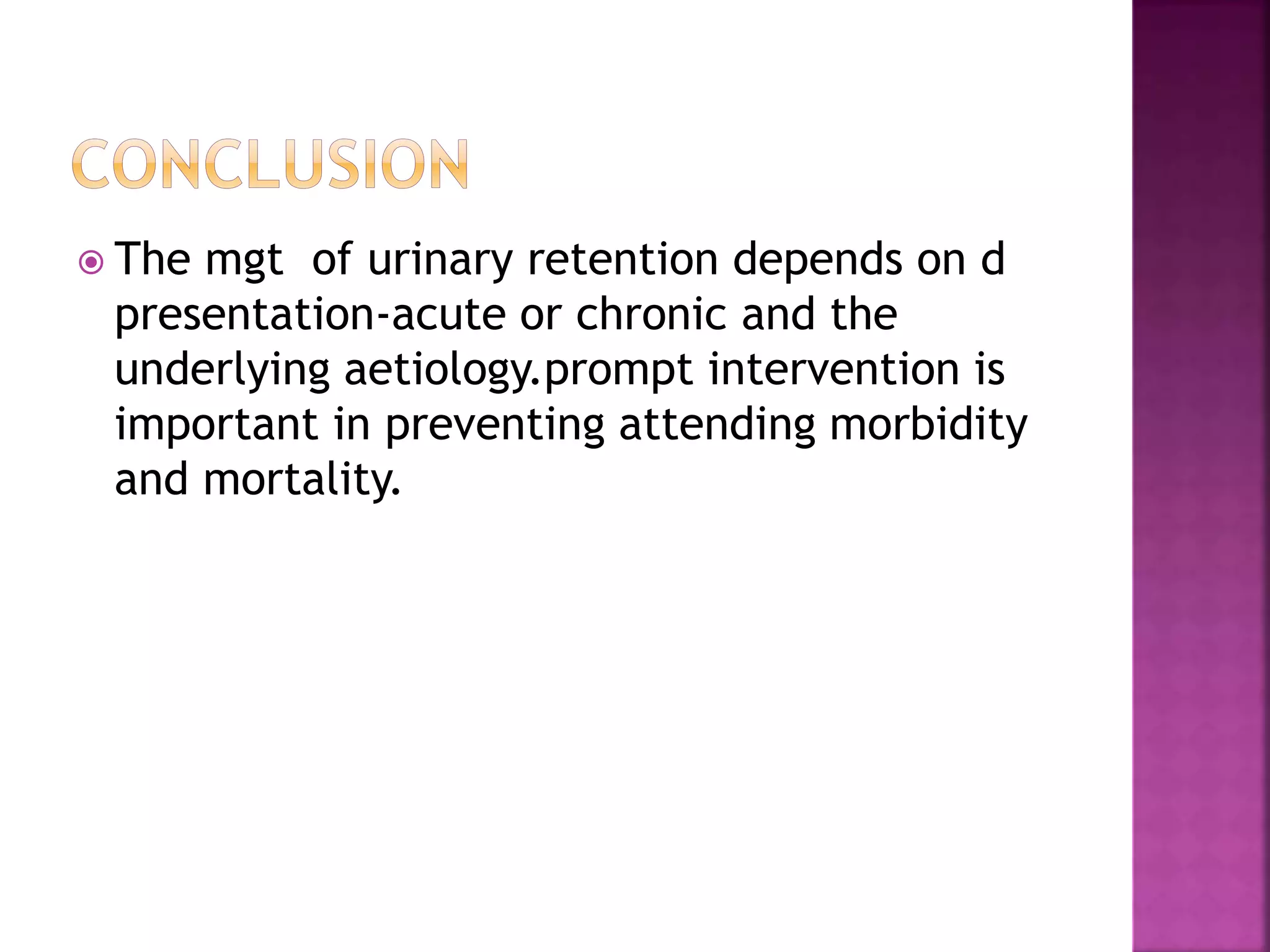 CONCLUSION

The mgt  of urinary retention depends on d presentation-acute or chronic and the underlying aetiology.prompt intervention is important in preventing attending morbidity and mortality.